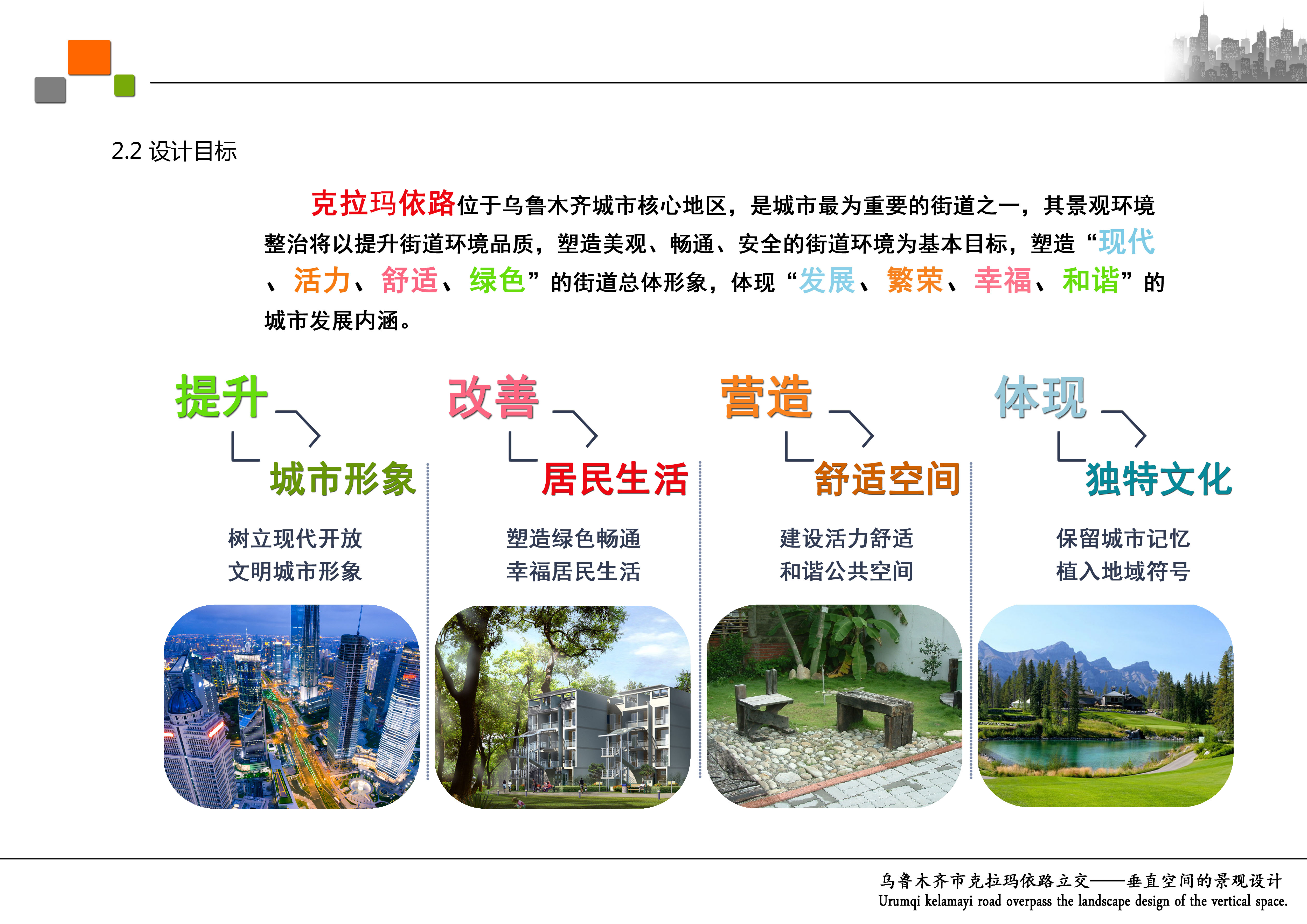 2.2 设计目标

克拉玛依路位于乌鲁木齐城市核心地区，是城市最为重要的街道之一，其景观环境整治将以提升街道环境品质，塑造美观、畅通、安全的街道环境为基本目标，塑造“现代、活力、舒适、绿色”的街道总体形象，体现“发展、繁荣、幸福、和谐”的城市发展内涵。

提升
城市形象
树立现代开放
文明城市形象

改善
居民生活
塑造绿色畅通
幸福居民生活

营造
舒适空间
建设活力舒适
和谐公共空间

体现
独特文化
保留城市记忆
植入地域符号

乌鲁木齐市克拉玛依路立交——垂直空间的景观设计
Urumqi kelamayi road overpass the landscape design of the vertical space.